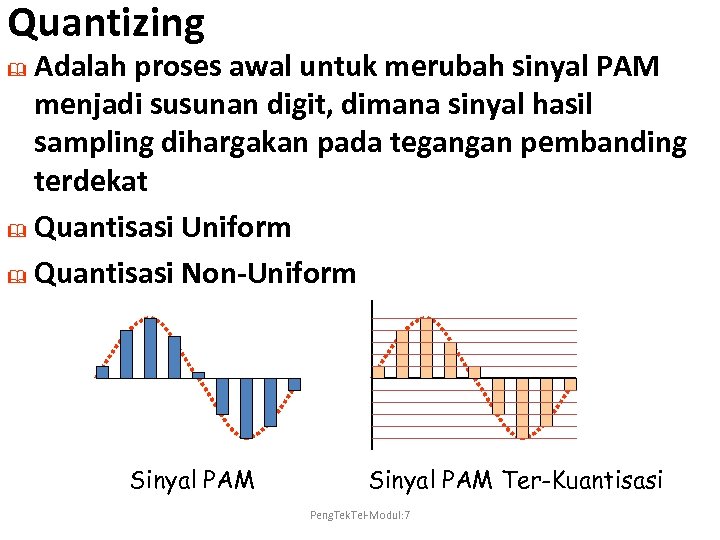 Quantizing

Adalah proses awal untuk merubah sinyal PAM menjadi susunan digit, dimana sinyal hasil sampling dihargakan pada tegangan pembanding terdekat

Quantisasi Uniform

Quantisasi Non-Uniform

Sinyal PAM

Sinyal PAM Ter-Kuantisasi

PengTekTel-Modul:7